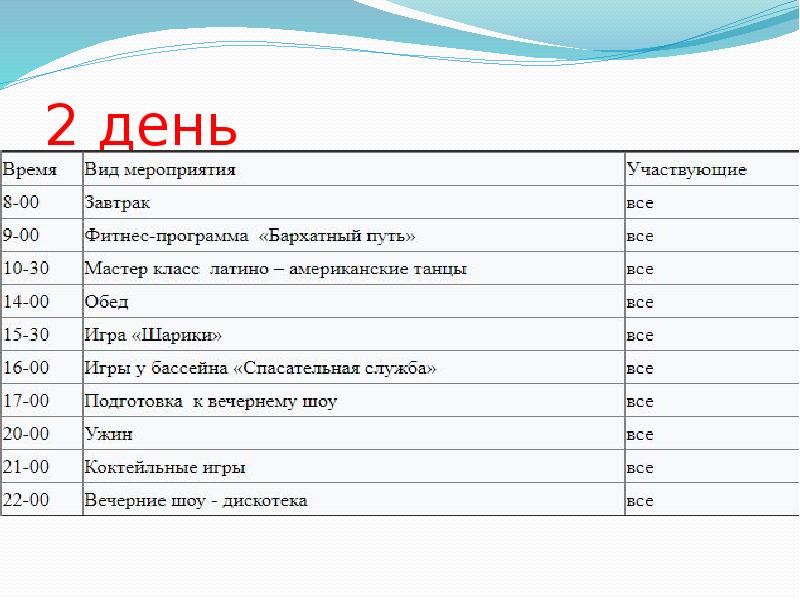 2 день

| Время | Вид мероприятия | Участвующие |
|---|---|---|
| 8-00 | Завтрак | все |
| 9-00 | Фитнес-программа «Бархатный путь» | все |
| 10-30 | Мастер класс латино – американские танцы | все |
| 14-00 | Обед | все |
| 15-30 | Игра «Шарики» | все |
| 16-00 | Игры у бассейна «Спасательная служба» | все |
| 17-00 | Подготовка к вечернему шоу | все |
| 20-00 | Ужин | все |
| 21-00 | Коктейльные игры | все |
| 22-00 | Вечерние шоу - дискотека | все |